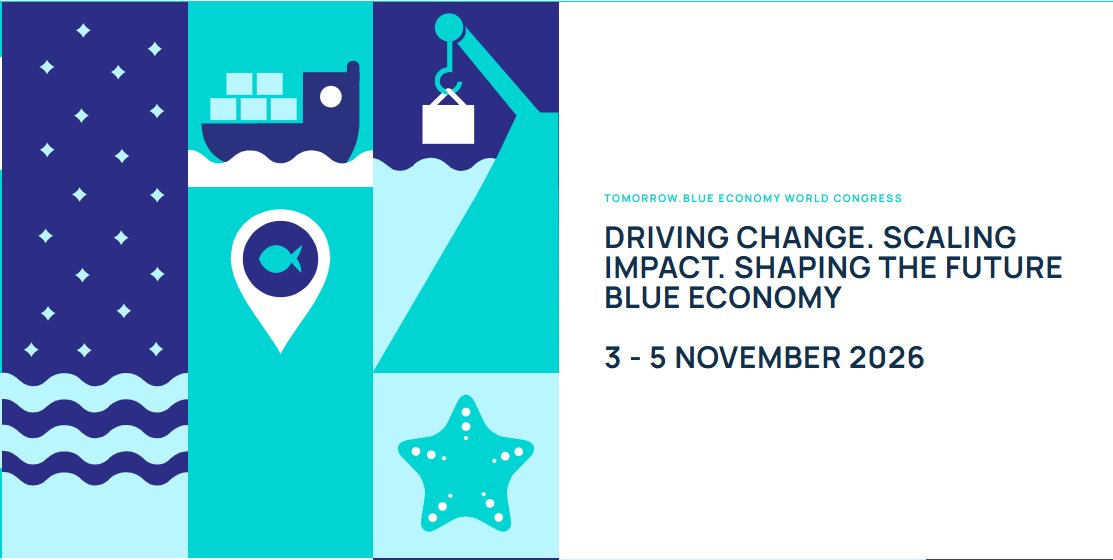 TOMORROW.BLUE ECONOMY WORLD CONGRESS

DRIVING CHANGE. SCALING IMPACT. SHAPING THE FUTURE BLUE ECONOMY

3 - 5 NOVEMBER 2026